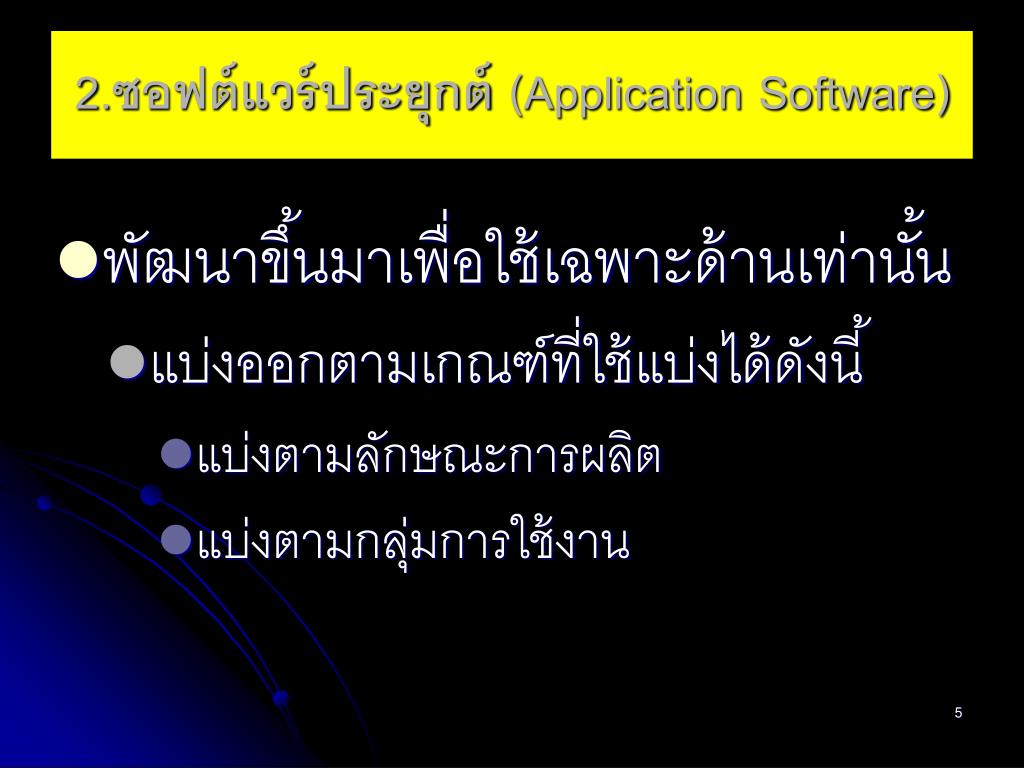 2.ซอฟต์แวร์ประยุกต์ (Application Software)

พัฒนาขึ้นมาเพื่อใช้เฉพาะด้านเท่านั้น

แบ่งออกตามเกณฑ์ที่ใช้แบ่งได้ดังนี้

แบ่งตามลักษณะการผลิต

แบ่งตามกลุ่มการใช้งาน

5